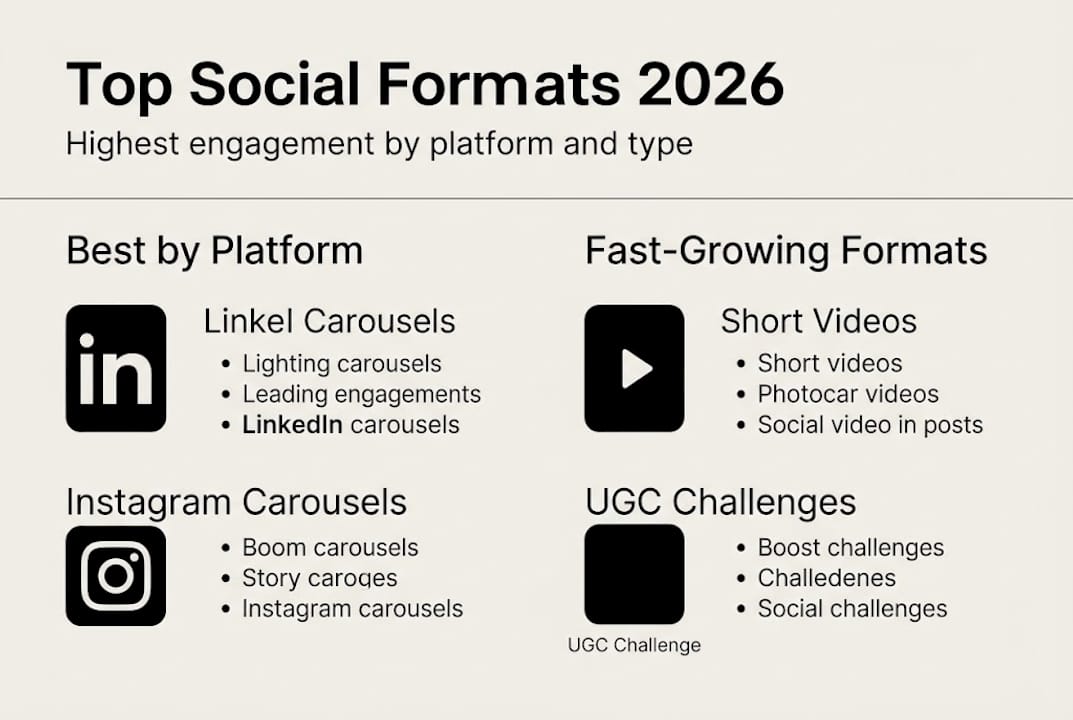 Top Social Formats 2026
Highest engagement by platform and type

Best by Platform

in

Linkel Carousels
• Lighting carousels
• Leading engagements
• LinkedIn carousels

Instagram Carousels
• Boom carousels
• Story caroges
• Instagram carousels

Fast-Growing Formats

Short Videos
• Short videos
• Photocar videos
• Social video in posts

UGC Challenges
UGC Challenge
• Boost challenges
• Challedenes
• Social challenges